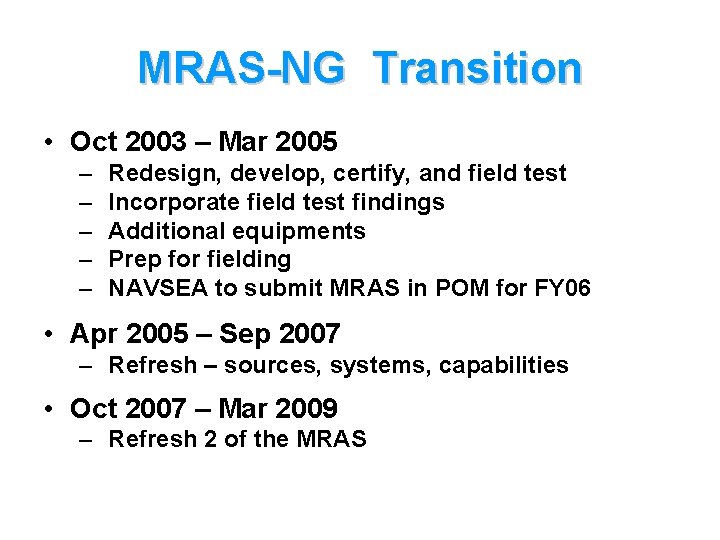 MRAS-NG Transition

• Oct 2003 – Mar 2005
– Redesign, develop, certify, and field test
– Incorporate field test findings
– Additional equipments
– Prep for fielding
– NAVSEA to submit MRAS in POM for FY06

• Apr 2005 – Sep 2007
– Refresh – sources, systems, capabilities

• Oct 2007 – Mar 2009
– Refresh 2 of the MRAS